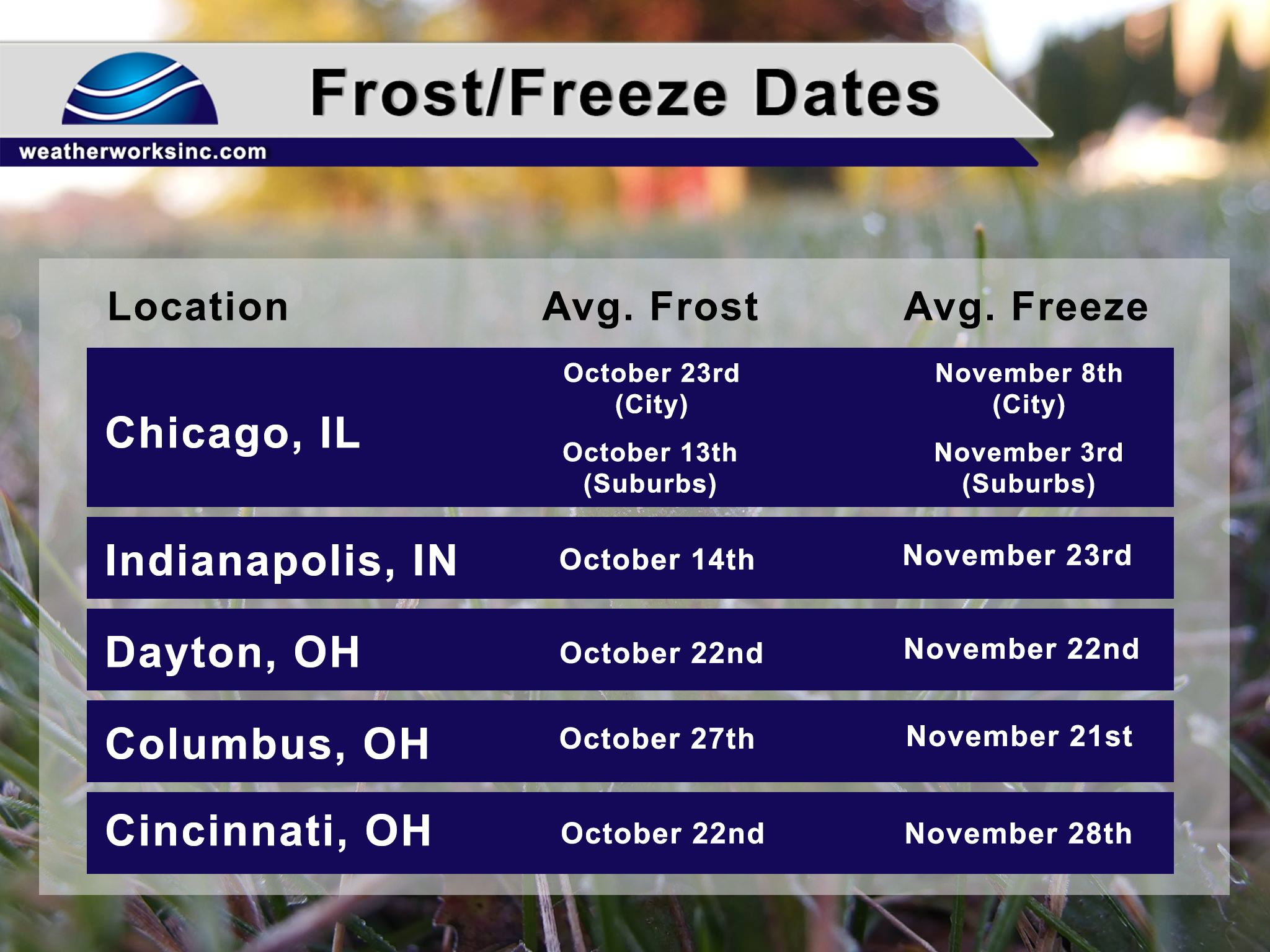 Frost/Freeze Dates

weatherworksinc.com

| Location | Avg. Frost | Avg. Freeze |
|---|---|---|
| Chicago, IL | October 23rd (City) October 13th (Suburbs) | November 8th (City) November 3rd (Suburbs) |
| Indianapolis, IN | October 14th | November 23rd |
| Dayton, OH | October 22nd | November 22nd |
| Columbus, OH | October 27th | November 21st |
| Cincinnati, OH | October 22nd | November 28th |